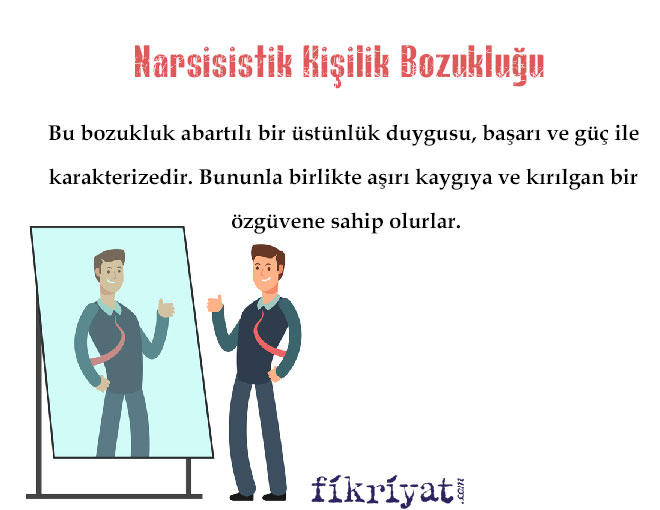 Narsisistik Kişilik Bozukluğu

Bu bozukluk abartılı bir üstünlük duygusu, başarı ve güç ile karakterizedir. Bununla birlikte aşırı kaygıya ve kırılgan bir özgüvene sahip olurlar.

fikriyat.com